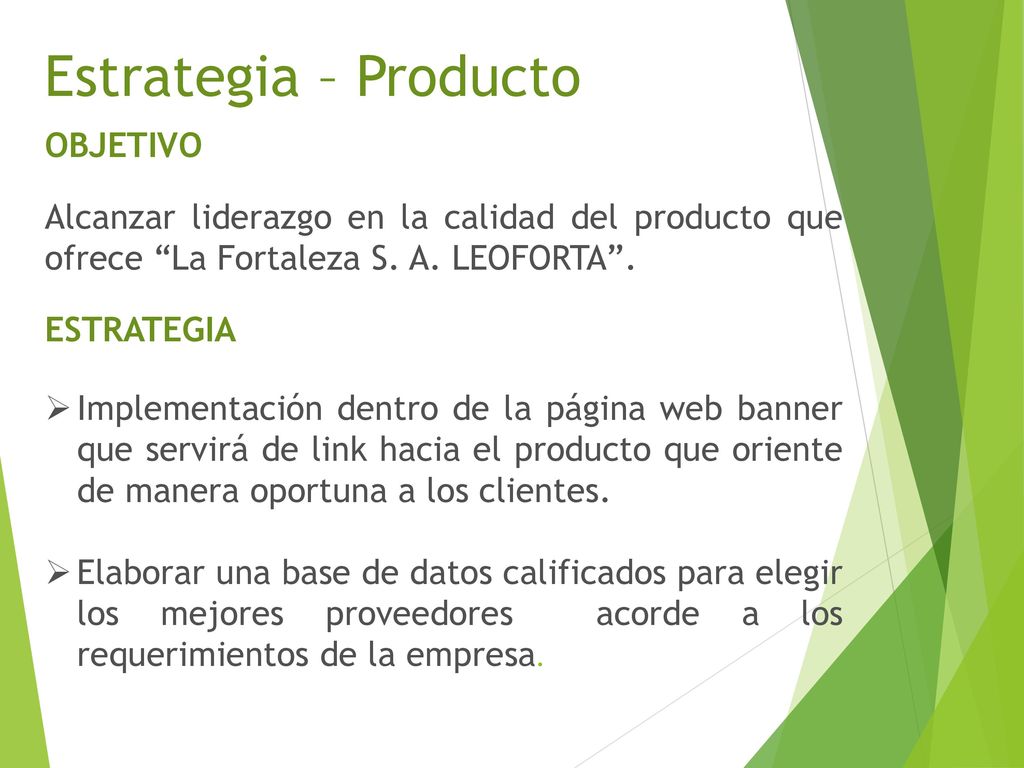 Estrategia – Producto

OBJETIVO

Alcanzar liderazgo en la calidad del producto que ofrece “La Fortaleza S. A. LEOFORTA”.

ESTRATEGIA

➢ Implementación dentro de la página web banner que servirá de link hacia el producto que oriente de manera oportuna a los clientes.

➢ Elaborar una base de datos calificados para elegir los mejores proveedores acorde a los requerimientos de la empresa.